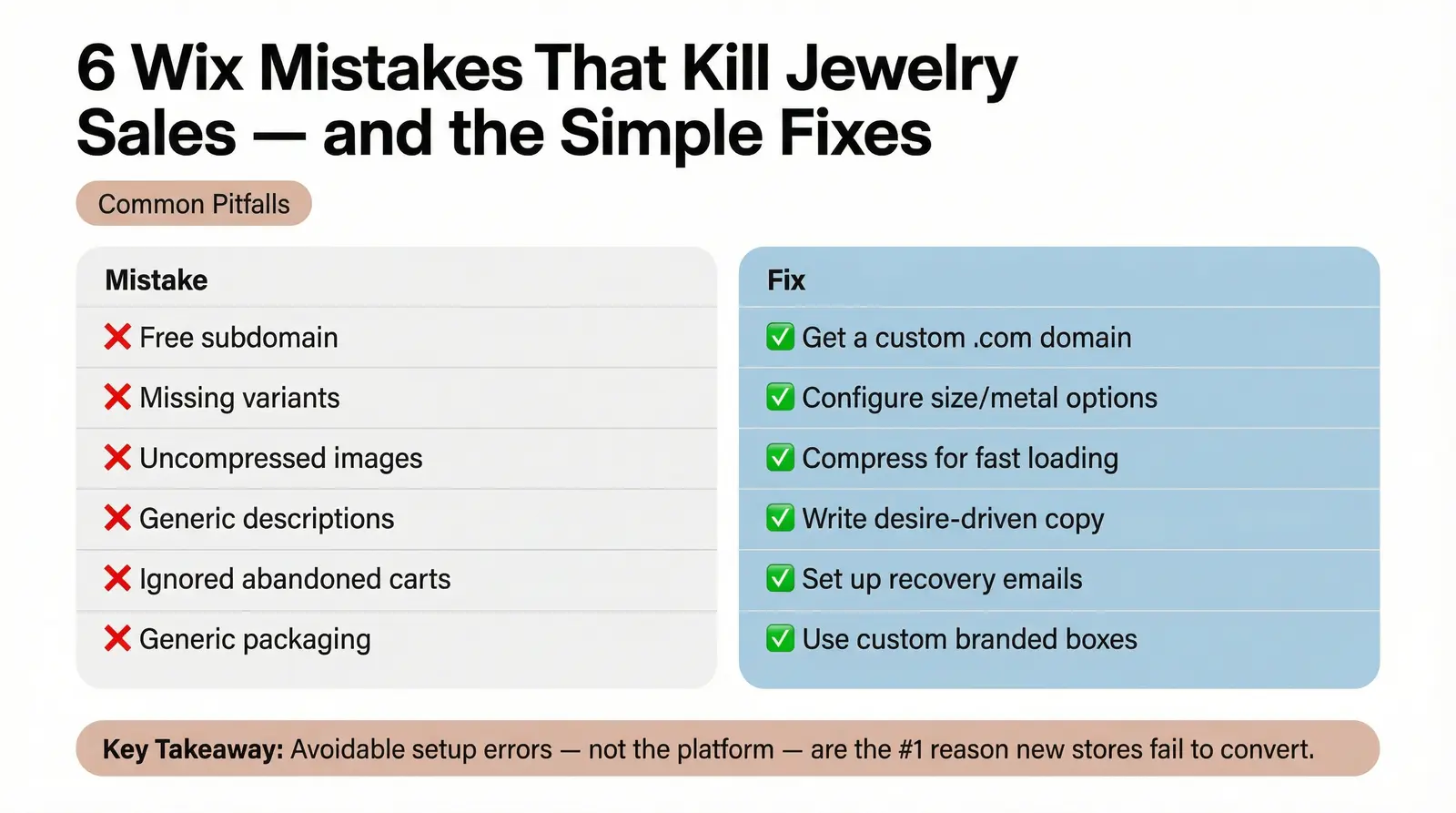 6 Wix Mistakes That Kill Jewelry Sales — and the Simple Fixes

Common Pitfalls

| Mistake | Fix |
|---|---|
| ❌ Free subdomain | ✅ Get a custom .com domain |
| ❌ Missing variants | ✅ Configure size/metal options |
| ❌ Uncompressed images | ✅ Compress for fast loading |
| ❌ Generic descriptions | ✅ Write desire-driven copy |
| ❌ Ignored abandoned carts | ✅ Set up recovery emails |
| ❌ Generic packaging | ✅ Use custom branded boxes |

Key Takeaway: Avoidable setup errors — not the platform — are the #1 reason new stores fail to convert.